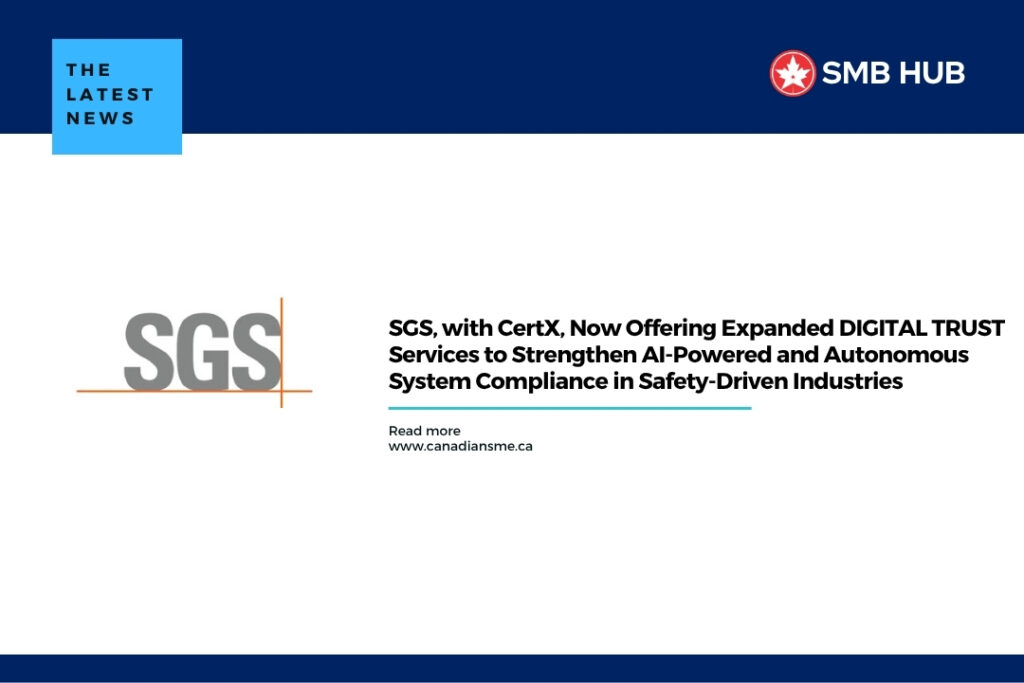 THE LATEST NEWS

SMB HUB

SGS

SGS, with CertX, Now Offering Expanded DIGITAL TRUST Services to Strengthen AI-Powered and Autonomous System Compliance in Safety-Driven Industries

Read more
www.canadiansme.ca